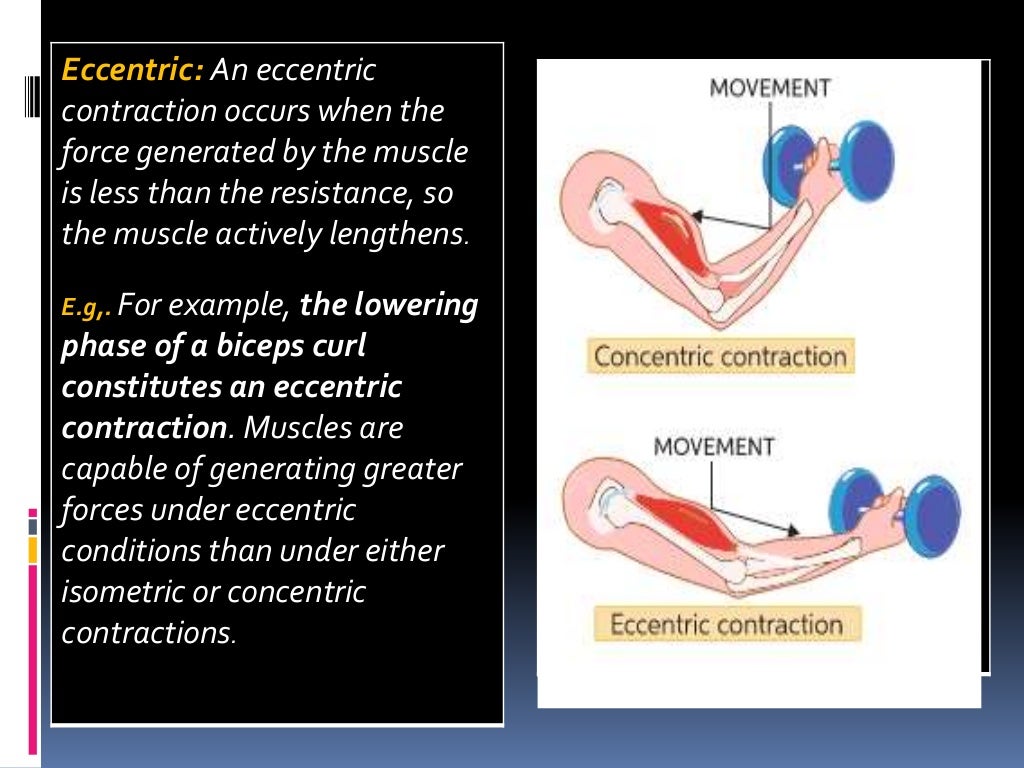 Eccentric: An eccentric contraction occurs when the force generated by the muscle is less than the resistance, so the muscle actively lengthens.

E.g,. For example, the lowering phase of a biceps curl constitutes an eccentric contraction. Muscles are capable of generating greater forces under eccentric conditions than under either isometric or concentric contractions.

MOVEMENT

Concentric contraction

MOVEMENT

Eccentric contraction